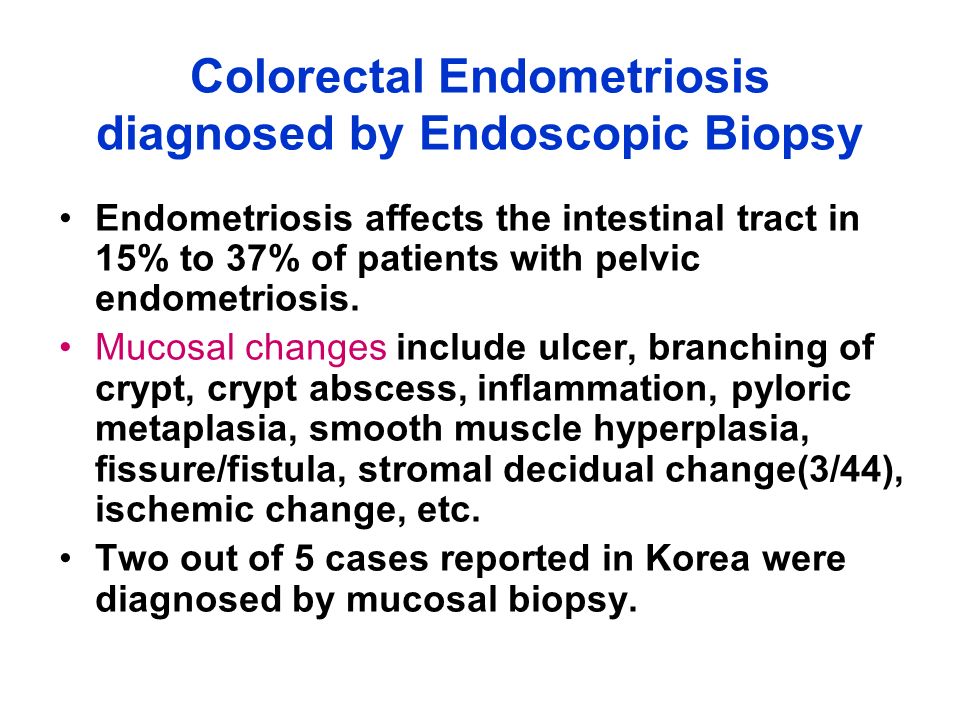 Colorectal Endometriosis diagnosed by Endoscopic Biopsy

• Endometriosis affects the intestinal tract in 15% to 37% of patients with pelvic endometriosis.

• Mucosal changes include ulcer, branching of crypt, crypt abscess, inflammation, pyloric metaplasia, smooth muscle hyperplasia, fissure/fistula, stromal decidual change(3/44), ischemic change, etc.

• Two out of 5 cases reported in Korea were diagnosed by mucosal biopsy.